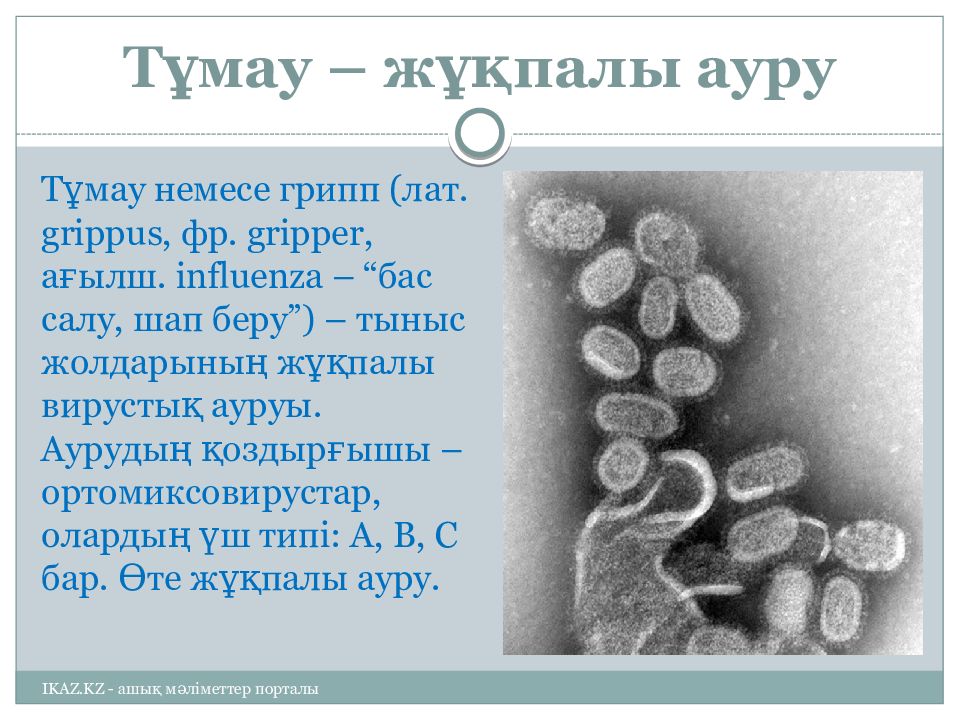 Тұмау – жұқпалы ауру

Тұмау немесе грипп (лат. grippus, фр. gripper, ағылш. influenza – “бас салу, шап беру”) – тыныс жолдарының жұқпалы вирустық ауруы. Аурудың қоздырғышы – ортомиксовирустар, олардың үш типі: А, В, С бар. Өте жұқпалы ауру.

IKAZ.KZ - ашық мәліметтер порталы